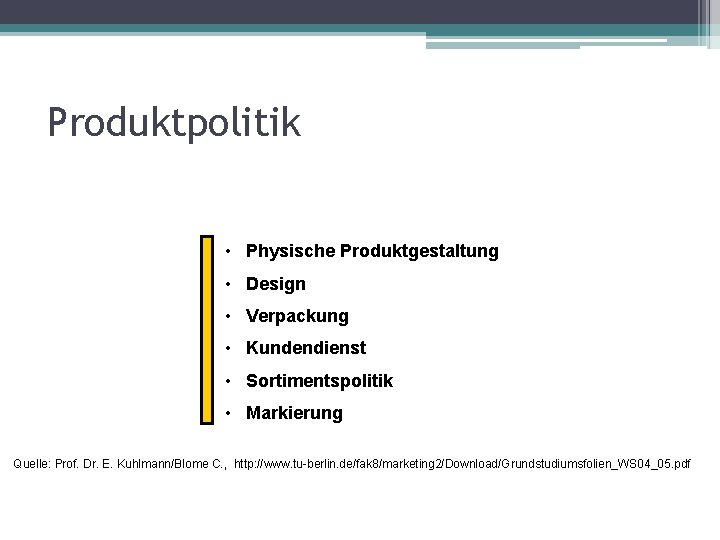 Produktpolitik

• Physische Produktgestaltung
• Design
• Verpackung
• Kundendienst
• Sortimentspolitik
• Markierung

Quelle: Prof. Dr. E. Kuhlmann/Blome C., http://www.tu-berlin.de/fak8/marketing2/Download/Grundstudiumsfolien_WS04_05.pdf